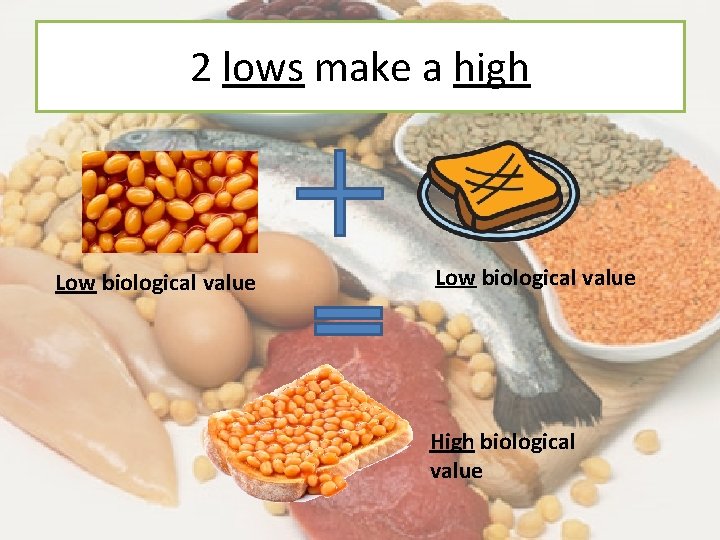 2 lows make a high

Low biological value

Low biological value

High biological value